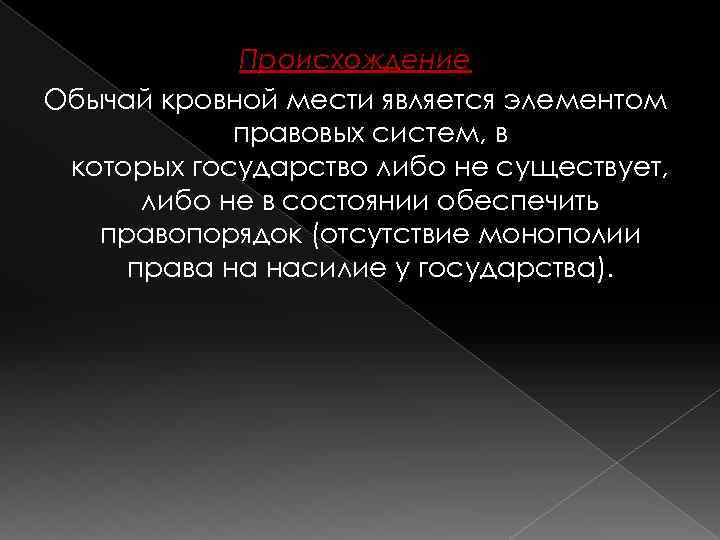 Происхождение

Обычай кровной мести является элементом правовых систем, в которых государство либо не существует, либо не в состоянии обеспечить правопорядок (отсутствие монополии права на насилие у государства).